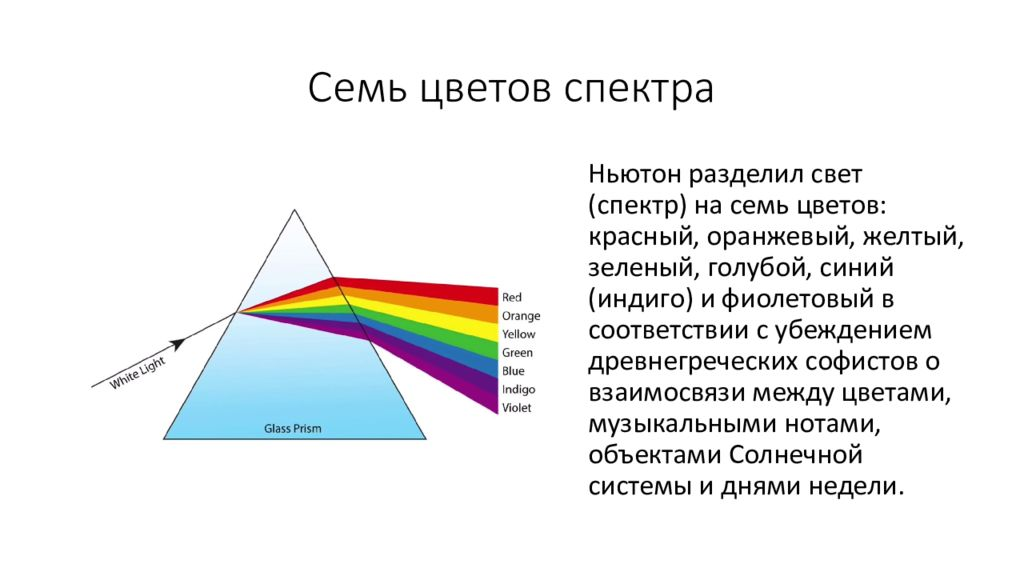 Семь цветов спектра

White Light

Glass Prism

Red
Orange
Yellow
Green
Blue
Indigo
Violet

Ньютон разделил свет (спектр) на семь цветов: красный, оранжевый, желтый, зеленый, голубой, синий (индиго) и фиолетовый в соответствии с убеждением древнегреческих софистов о взаимосвязи между цветами, музыкальными нотами, объектами Солнечной системы и днями недели.